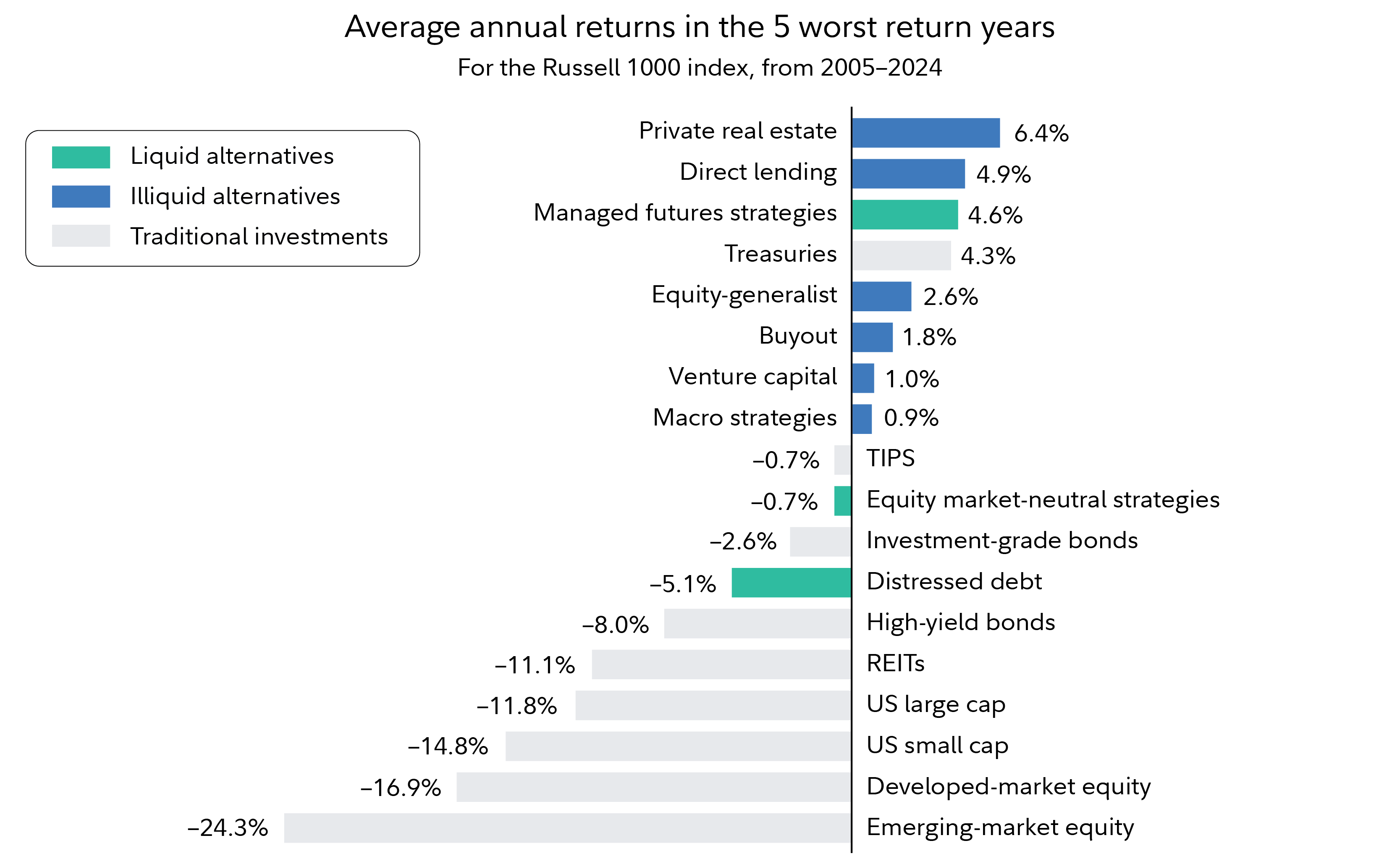 Average annual returns in the 5 worst return years

For the Russell 1000 index, from 2005–2024

Liquid alternatives
Illiquid alternatives
Traditional investments

Private real estate 6.4%
Direct lending 4.9%
Managed futures strategies 4.6%
Treasuries 4.3%
Equity-generalist 2.6%
Buyout 1.8%
Venture capital 1.0%
Macro strategies 0.9%
–0.7% TIPS
–0.7% Equity market-neutral strategies
–2.6% Investment-grade bonds
–5.1% Distressed debt
–8.0% High-yield bonds
–11.1% REITs
–11.8% US large cap
–14.8% US small cap
–16.9% Developed-market equity
–24.3% Emerging-market equity